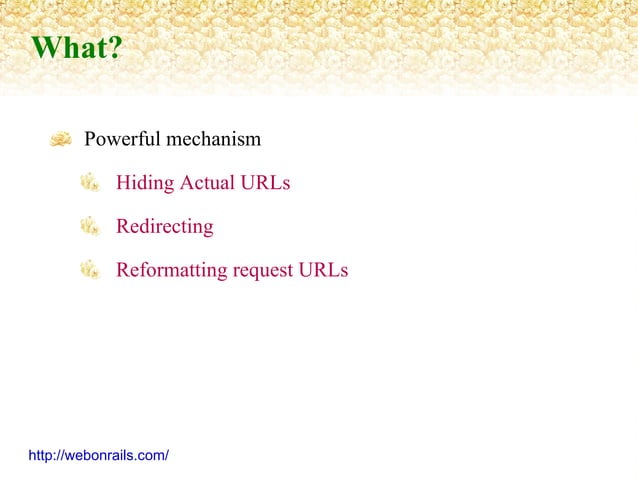 What?

Powerful mechanism

Hiding Actual URLs

Redirecting

Reformatting request URLs

http://webonrails.com/